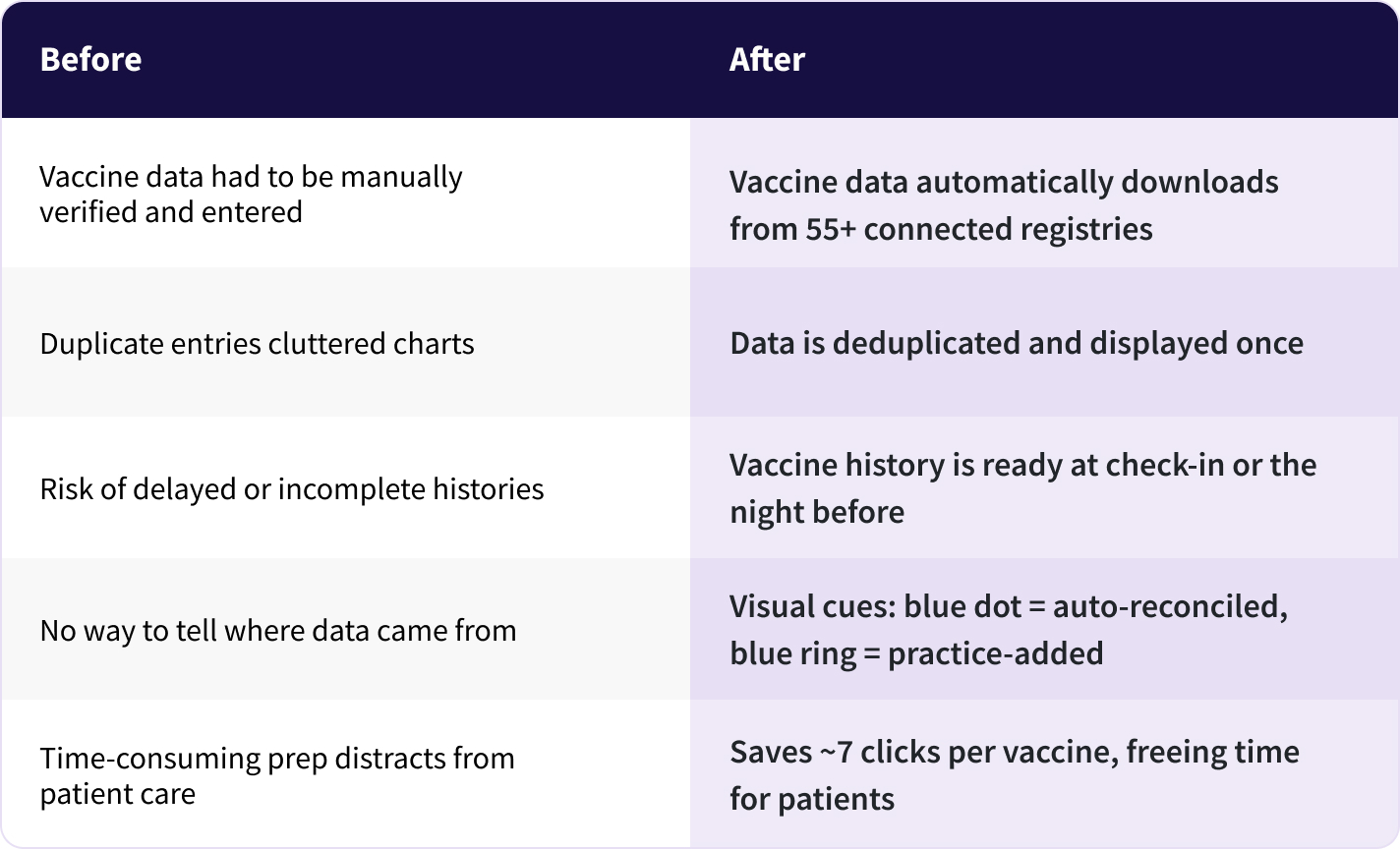 | Before | After |
|---|---|
| Vaccine data had to be manually verified and entered | Vaccine data automatically downloads from 55+ connected registries |
| Duplicate entries cluttered charts | Data is deduplicated and displayed once |
| Risk of delayed or incomplete histories | Vaccine history is ready at check-in or the night before |
| No way to tell where data came from | Visual cues: blue dot = auto-reconciled, blue ring = practice-added |
| Time-consuming prep distracts from patient care | Saves ~7 clicks per vaccine, freeing time for patients |